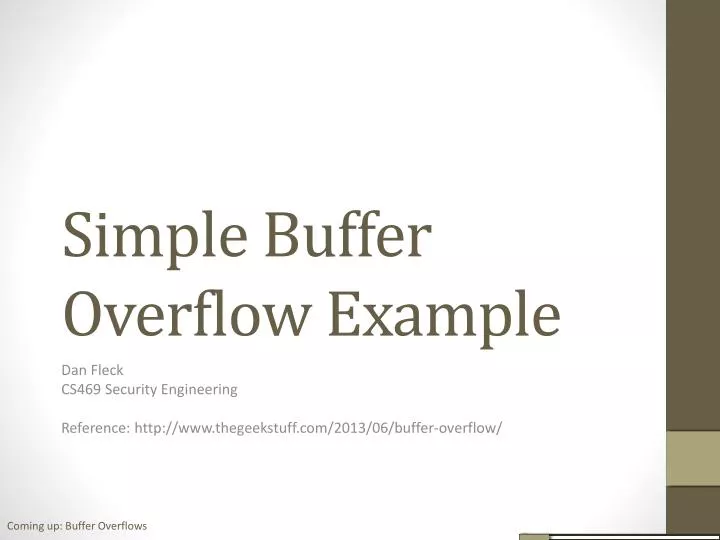 Simple Buffer Overflow Example

Dan Fleck
CS469 Security Engineering

Reference: http://www.thegeekstuff.com/2013/06/buffer-overflow/

Coming up: Buffer Overflows